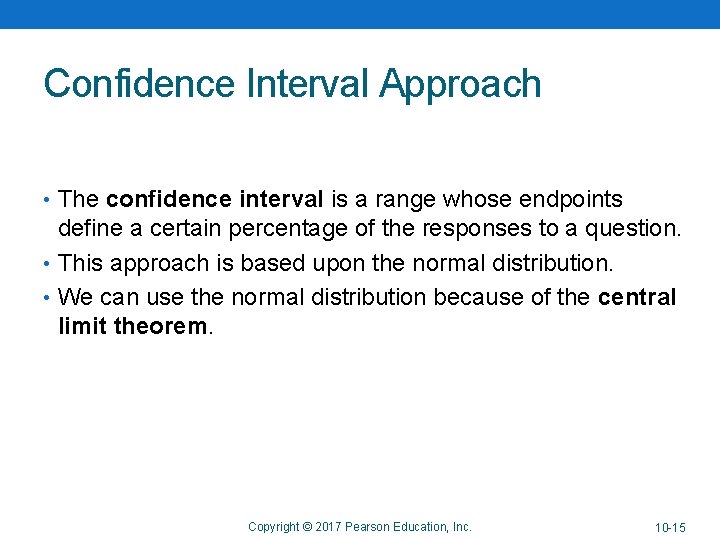 Confidence Interval Approach

• The confidence interval is a range whose endpoints define a certain percentage of the responses to a question.

• This approach is based upon the normal distribution.

• We can use the normal distribution because of the central limit theorem.

Copyright © 2017 Pearson Education, Inc.

10-15